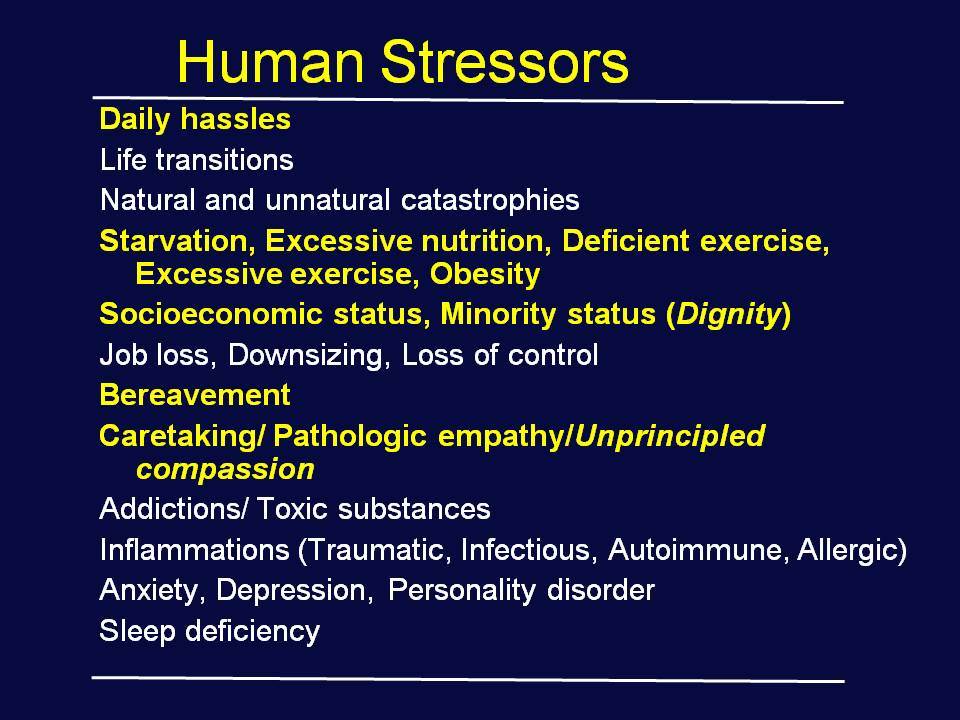 Human Stressors

Daily hassles

Life transitions

Natural and unnatural catastrophies

Starvation, Excessive nutrition, Deficient exercise, Excessive exercise, Obesity

Socioeconomic status, Minority status (Dignity)

Job loss, Downsizing, Loss of control

Bereavement

Caretaking/ Pathologic empathy/Unprincipled compassion

Addictions/ Toxic substances

Inflammations (Traumatic, Infectious, Autoimmune, Allergic)

Anxiety, Depression, Personality disorder

Sleep deficiency